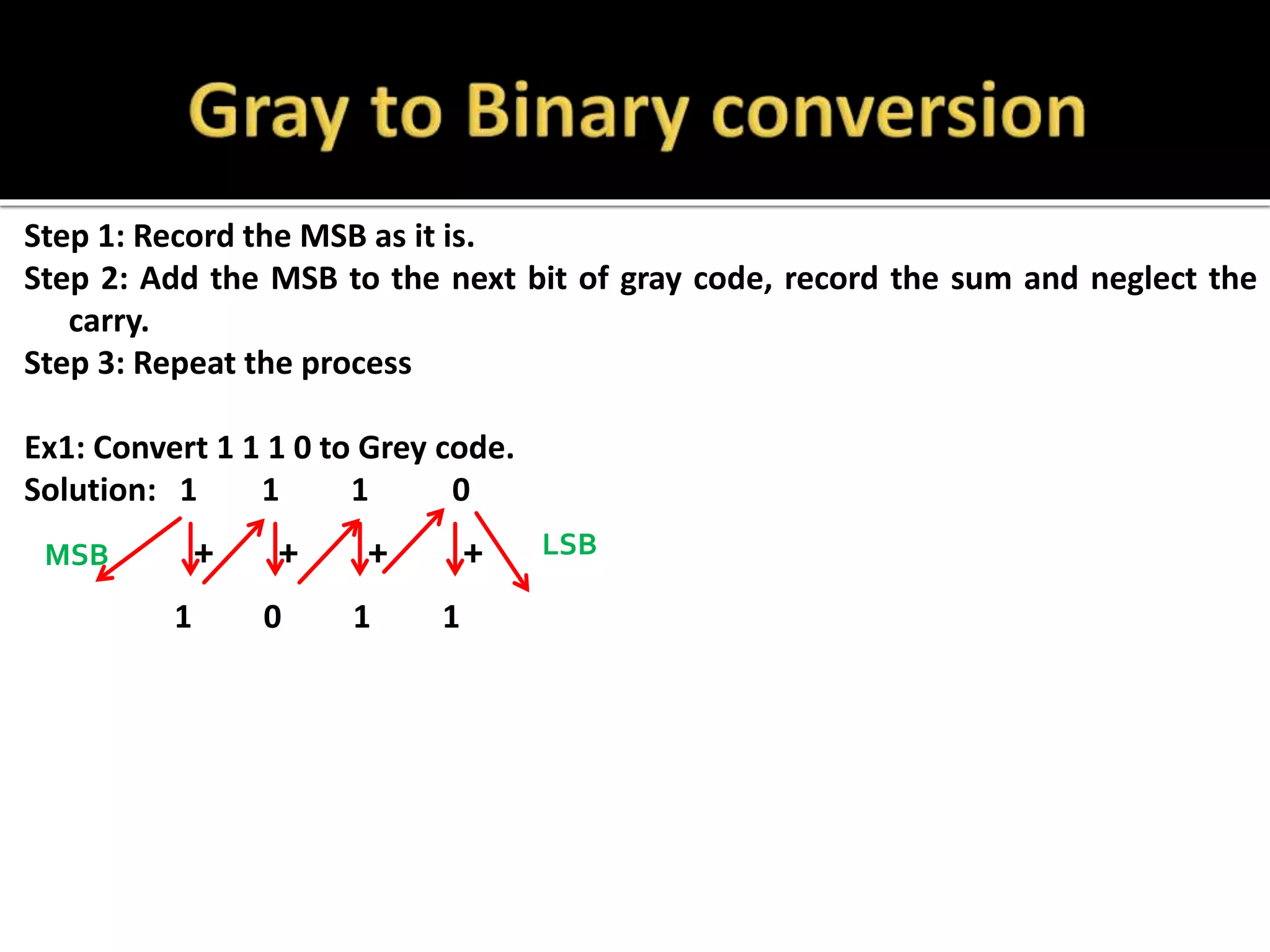 Gray to Binary conversion

Step 1: Record the MSB as it is.
Step 2: Add the MSB to the next bit of gray code, record the sum and neglect the carry.
Step 3: Repeat the process

Ex1: Convert 1 1 1 0 to Grey code.
Solution: 1 1 1 0

MSB + + + + LSB

1 0 1 1